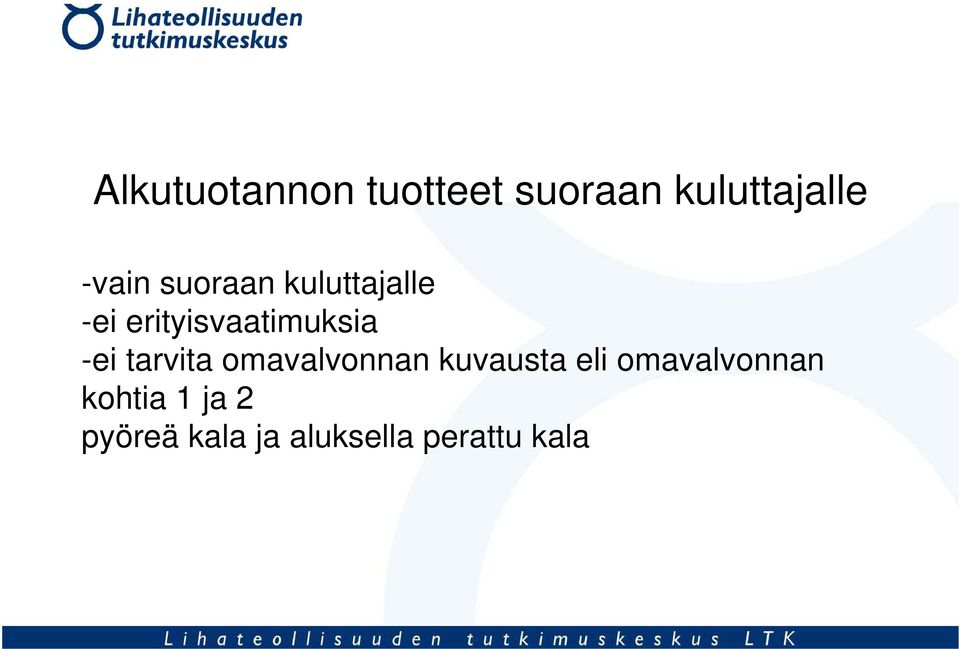 Lihateollisuuden tutkimuskeskus

Alkutuotannon tuotteet suoraan kuluttajalle

-vain suoraan kuluttajalle
-ei erityisvaatimuksia
-ei tarvita omavalvonnan kuvausta eli omavalvonnan kohtia 1 ja 2
pyöreä kala ja aluksella perattu kala

Lihateollisuuden tutkimuskeskus LTK